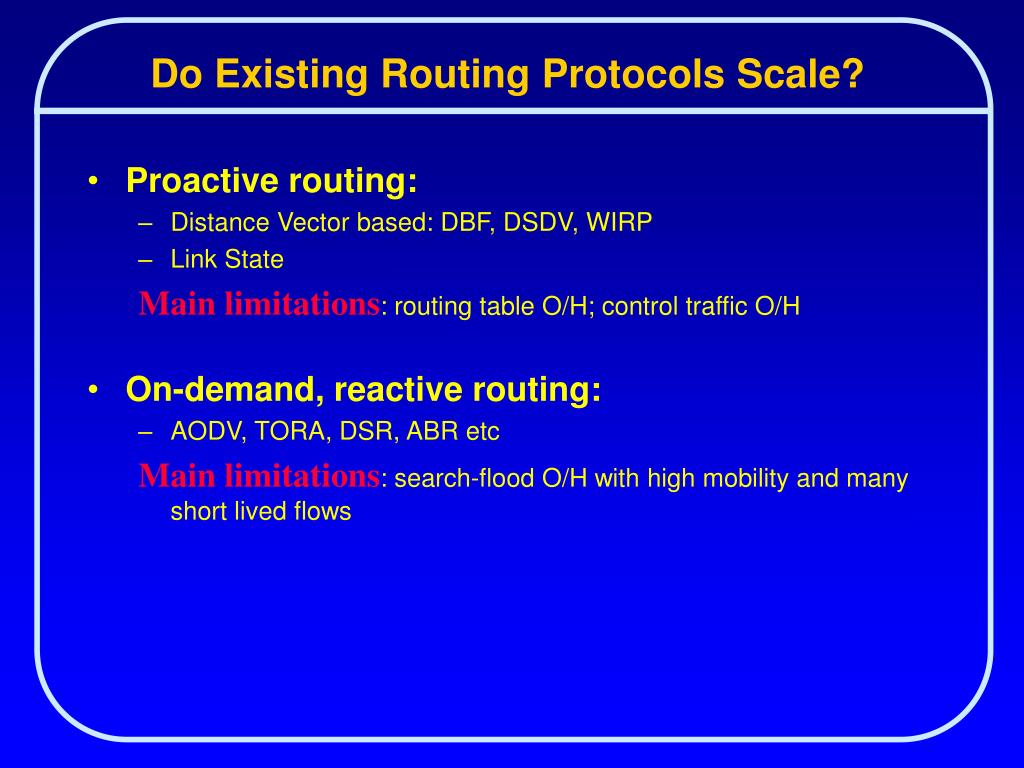 Do Existing Routing Protocols Scale?

• Proactive routing:
– Distance Vector based: DBF, DSDV, WIRP
– Link State

Main limitations: routing table O/H; control traffic O/H

• On-demand, reactive routing:
– AODV, TORA, DSR, ABR etc

Main limitations: search-flood O/H with high mobility and many short lived flows